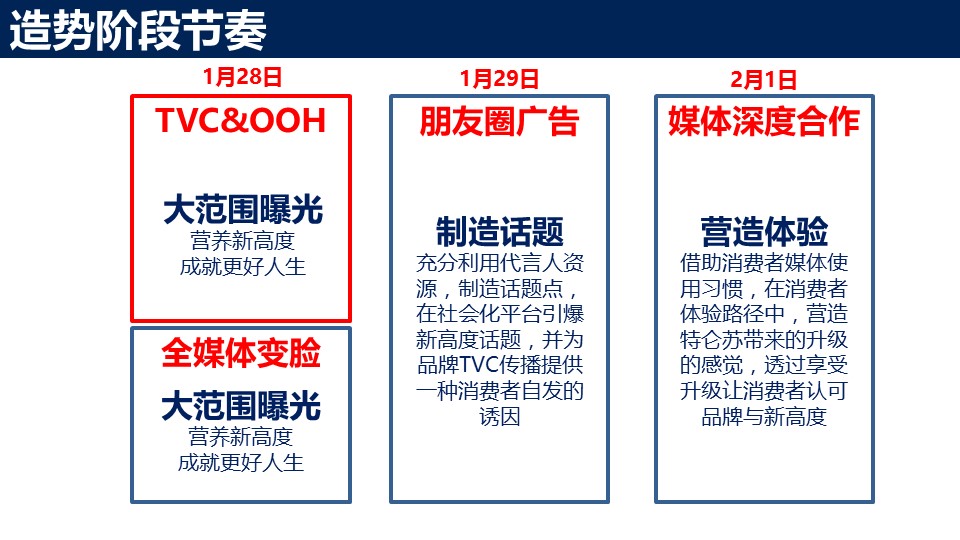 造势阶段节奏

1月28日

TVC&OOH

大范围曝光
营养新高度
成就更好人生

全媒体变脸

大范围曝光
营养新高度
成就更好人生

1月29日

朋友圈广告

制造话题
充分利用代言人资源，制造话题点，在社会化平台引爆新高度话题，并为品牌TVC传播提供一种消费者自发的诱因

2月1日

媒体深度合作

营造体验
借助消费者媒体使用习惯，在消费者体验路径中，营造特仑苏带来的升级的感觉，透过享受升级让消费者认可品牌与新高度